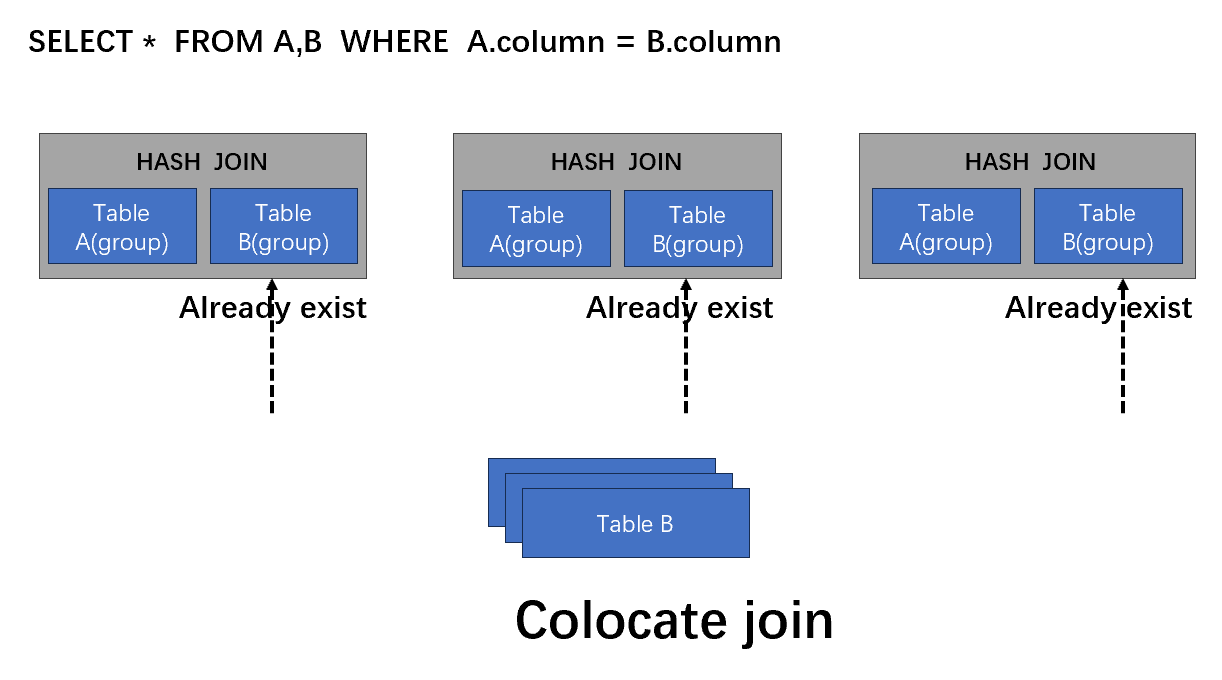 SELECT * FROM A,B WHERE A.column = B.column

HASH JOIN

Table A(group)

Table B(group)

Already exist

HASH JOIN

Table A(group)

Table B(group)

Already exist

HASH JOIN

Table A(group)

Table B(group)

Already exist

Table B

Colocate join